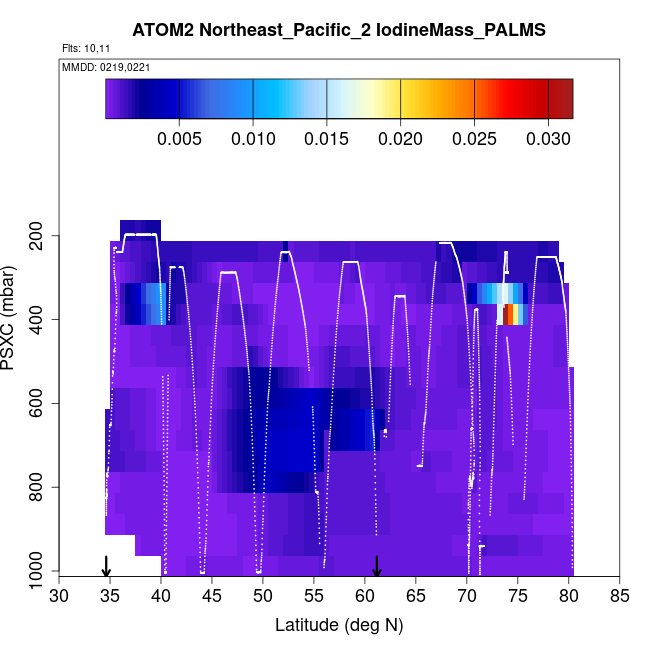 ATOM2 Northeast_Pacific_2 IodineMass_PALMS

Flts: 10,11

MMDD: 0219,0221

0.005 0.010 0.015 0.020 0.025 0.030

PSXC (mbar)

200
400
600
800
1000

30 35 40 45 50 55 60 65 70 75 80 85

Latitude (deg N)